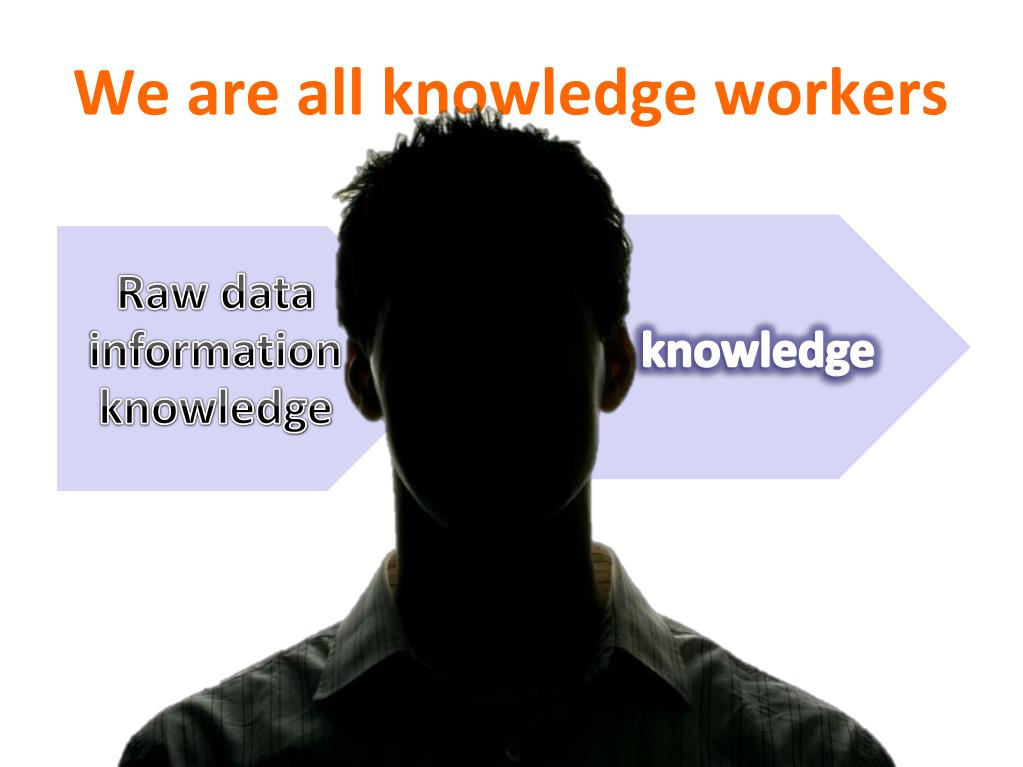 We are all knowledge workers

Raw data
information
knowledge

knowledge